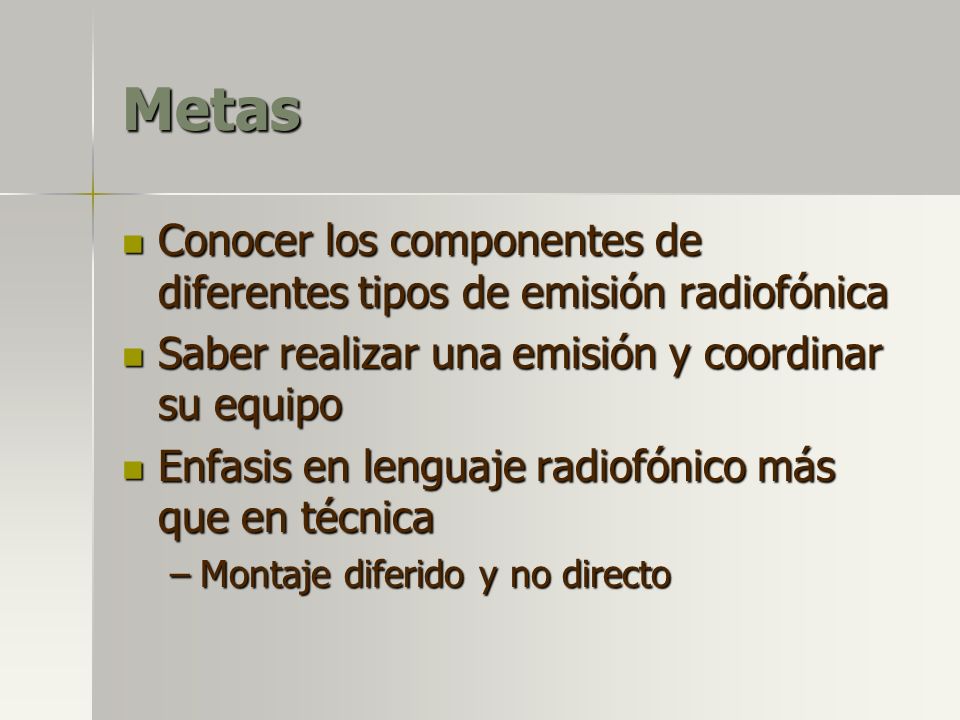 Metas

- Conocer los componentes de diferentes tipos de emisión radiofónica
- Saber realizar una emisión y coordinar su equipo
- Enfasis en lenguaje radiofónico más que en técnica
  – Montaje diferido y no directo